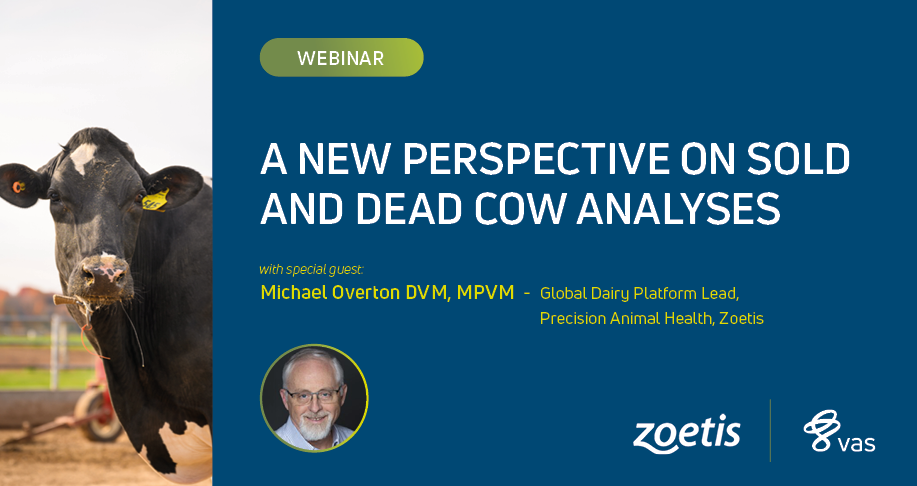 WEBINAR

A NEW PERSPECTIVE ON SOLD AND DEAD COW ANALYSES

with special guest:

Michael Overton DVM, MPVM - Global Dairy Platform Lead, Precision Animal Health, Zoetis

zoetis

vas